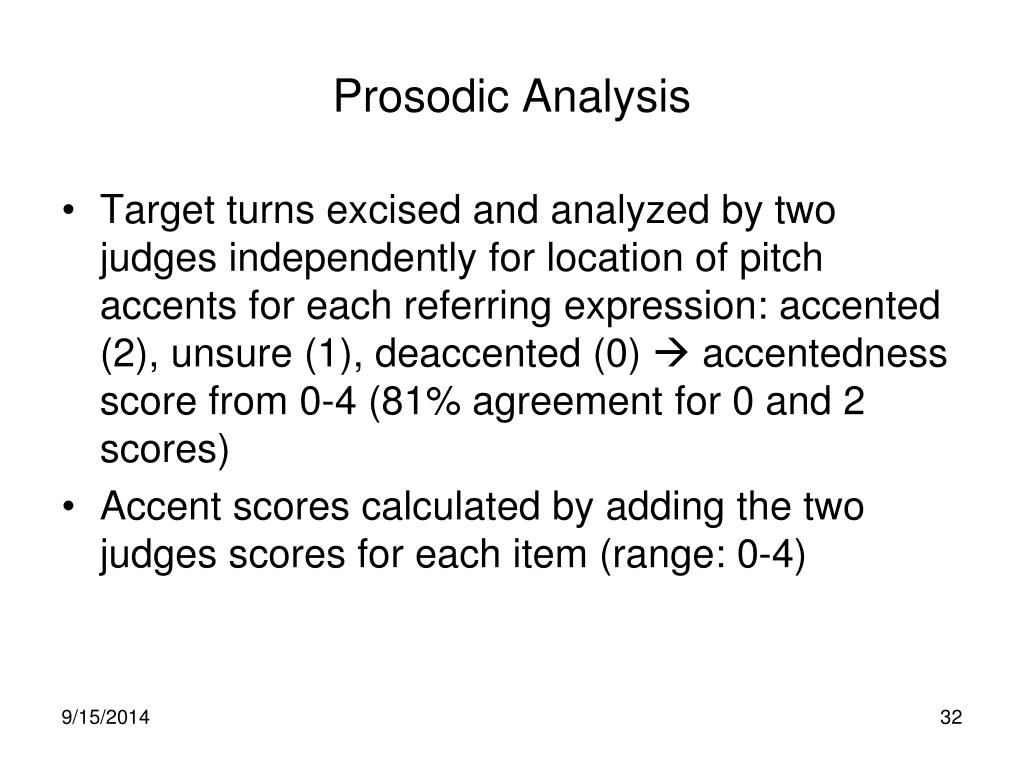 Prosodic Analysis

• Target turns excised and analyzed by two judges independently for location of pitch accents for each referring expression: accented (2), unsure (1), deaccented (0) → accentedness score from 0-4 (81% agreement for 0 and 2 scores)
• Accent scores calculated by adding the two judges scores for each item (range: 0-4)

9/15/2014

32